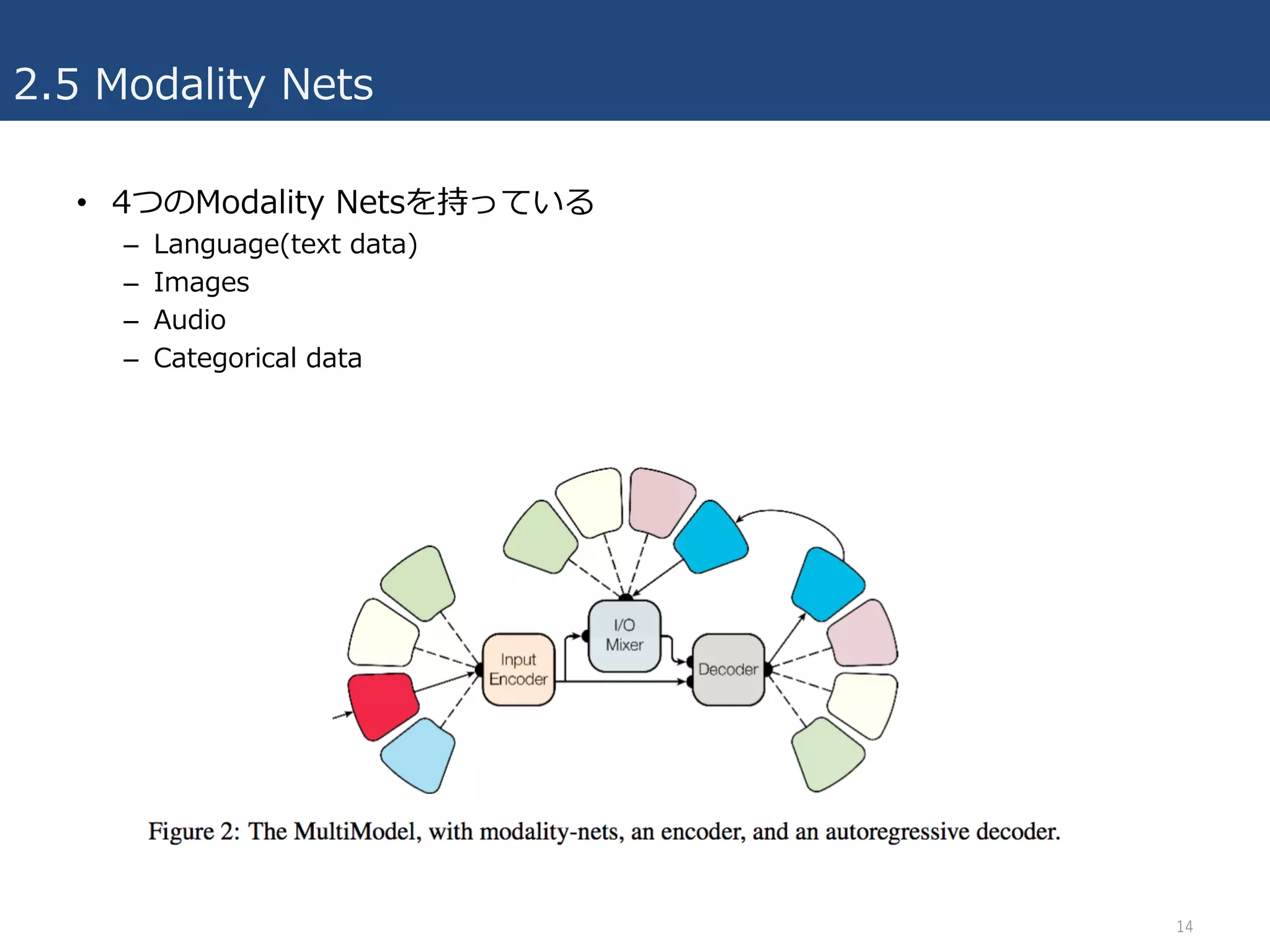 2.5 Modality Nets

• 4つのModality Netsを持っている
  – Language(text data)
  – Images
  – Audio
  – Categorical data

Input Encoder

I/O Mixer

Decoder

Figure 2: The MultiModel, with modality-nets, an encoder, and an autoregressive decoder.

14